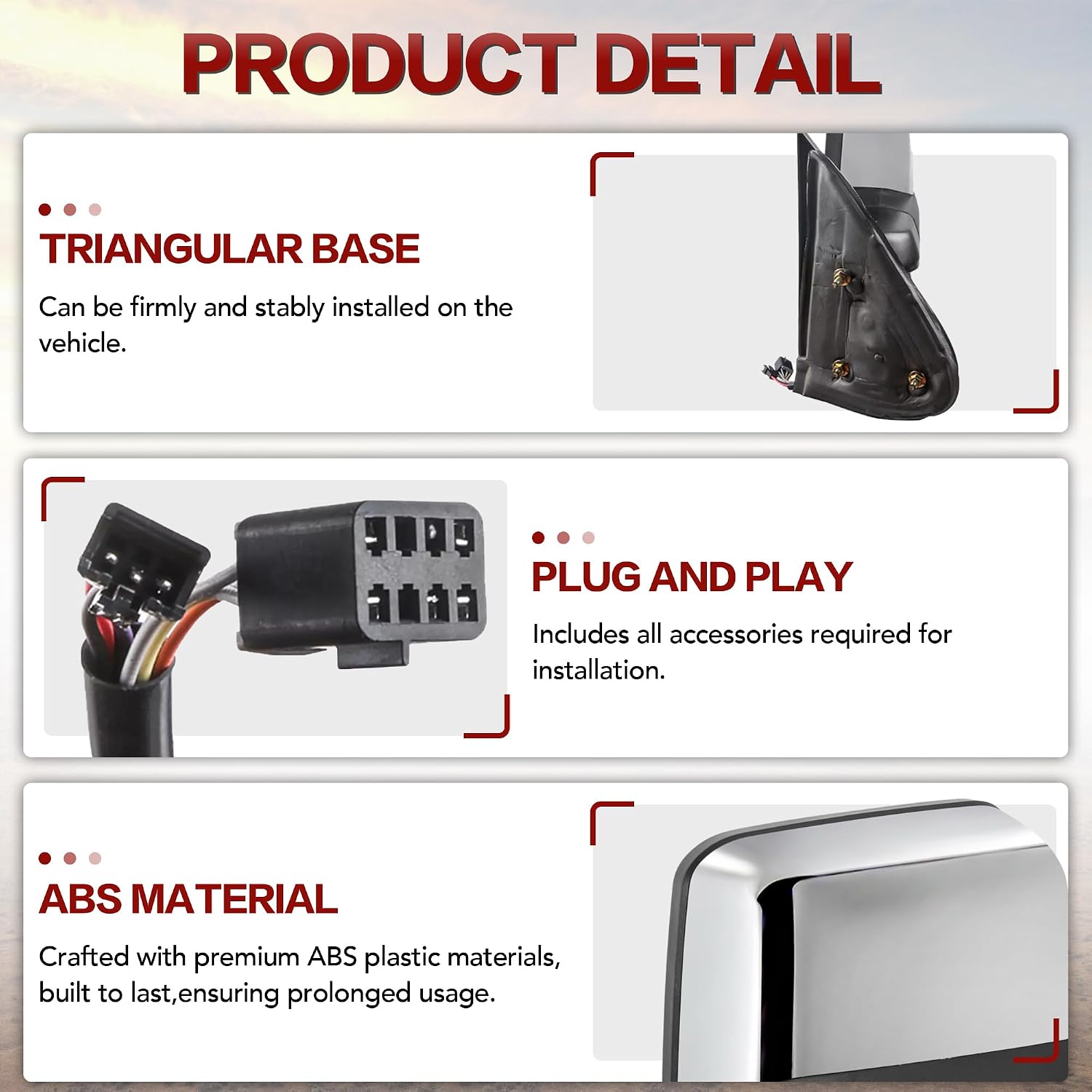 PRODUCT DETAIL

TRIANGULAR BASE

Can be firmly and stably installed on the vehicle.

PLUG AND PLAY

Includes all accessories required for installation.

ABS MATERIAL

Crafted with premium ABS plastic materials, built to last,ensuring prolonged usage.